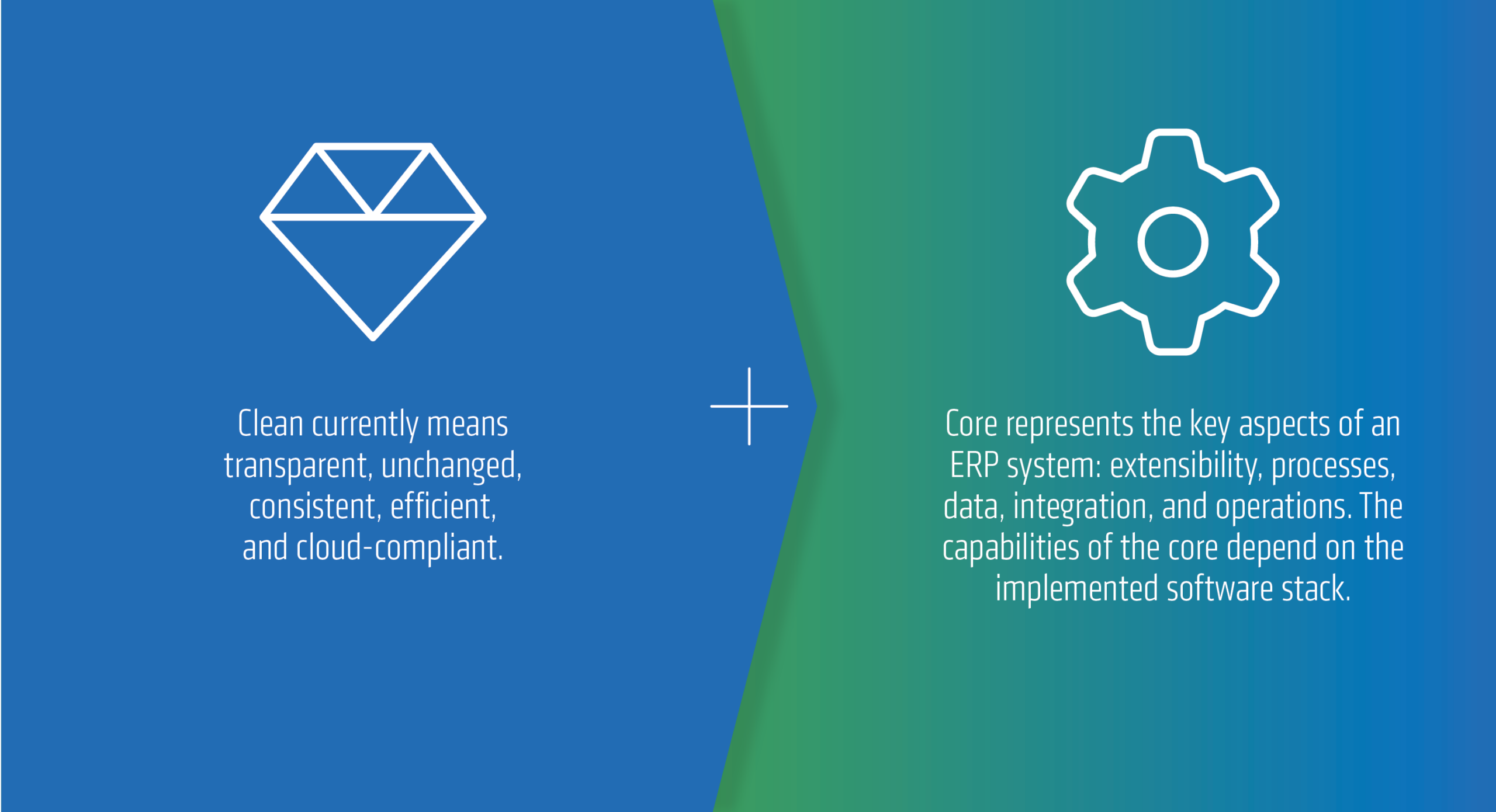 Clean currently means transparent, unchanged, consistent, efficient, and cloud-compliant.

+

Core represents the key aspects of an ERP system: extensibility, processes, data, integration, and operations. The capabilities of the core depend on the implemented software stack.